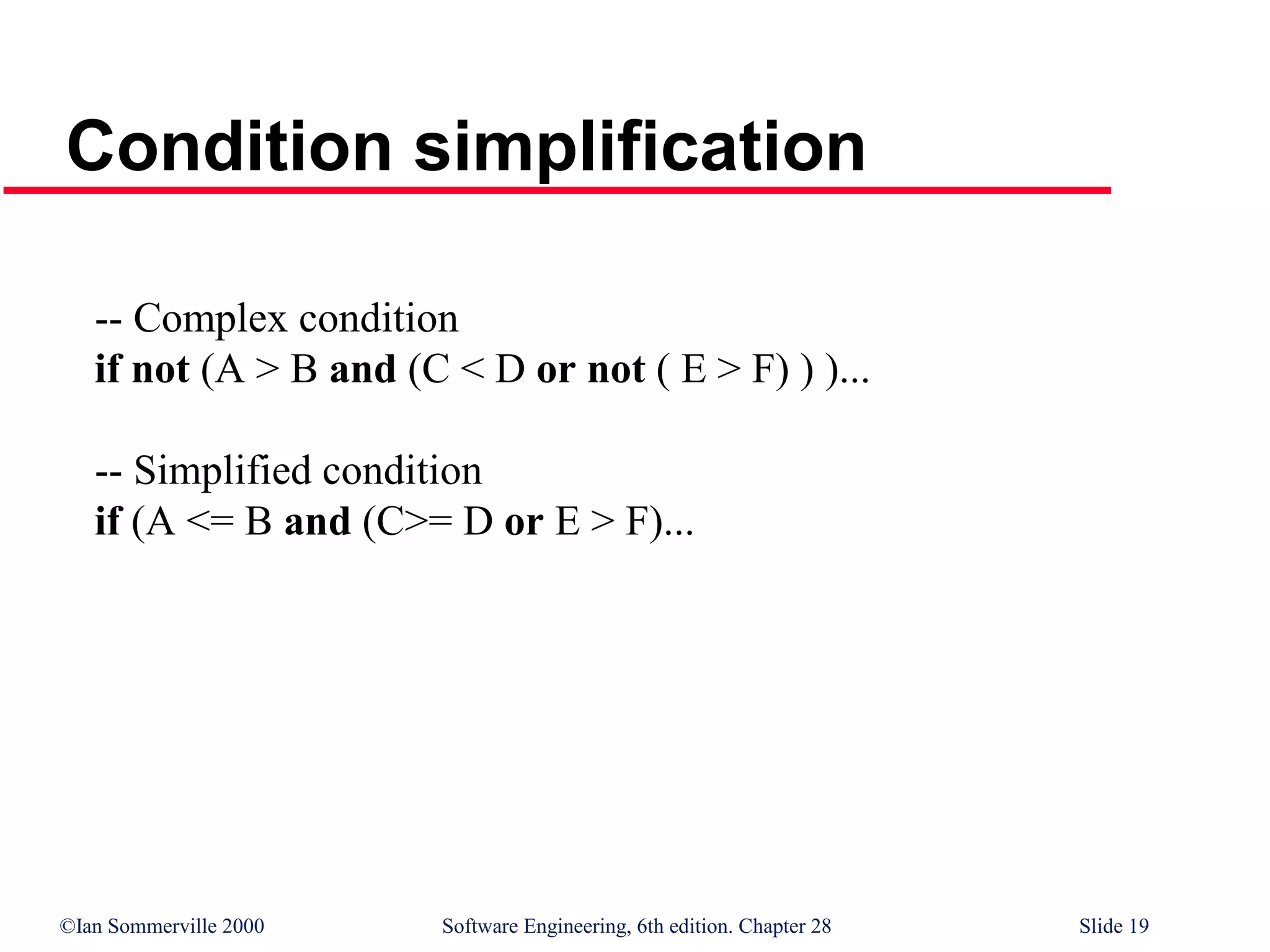 Condition simplification

-- Complex condition
if not (A > B and (C < D or not ( E > F) ) )...

-- Simplified condition
if (A <= B and (C>= D or E > F)...

©Ian Sommerville 2000

Software Engineering, 6th edition. Chapter 28

Slide 19